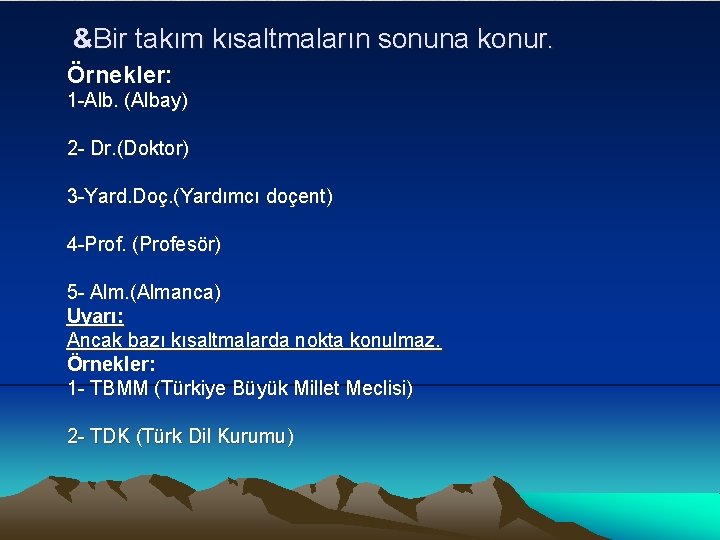 &Bir takım kısaltmaların sonuna konur.

Örnekler:
1-Alb. (Albay)

2- Dr.(Doktor)

3-Yard.Doç.(Yardımcı doçent)

4-Prof. (Profesör)

5- Alm.(Almanca)
Uyarı:
Ancak bazı kısaltmalarda nokta konulmaz.
Örnekler:
1- TBMM (Türkiye Büyük Millet Meclisi)

2- TDK (Türk Dil Kurumu)